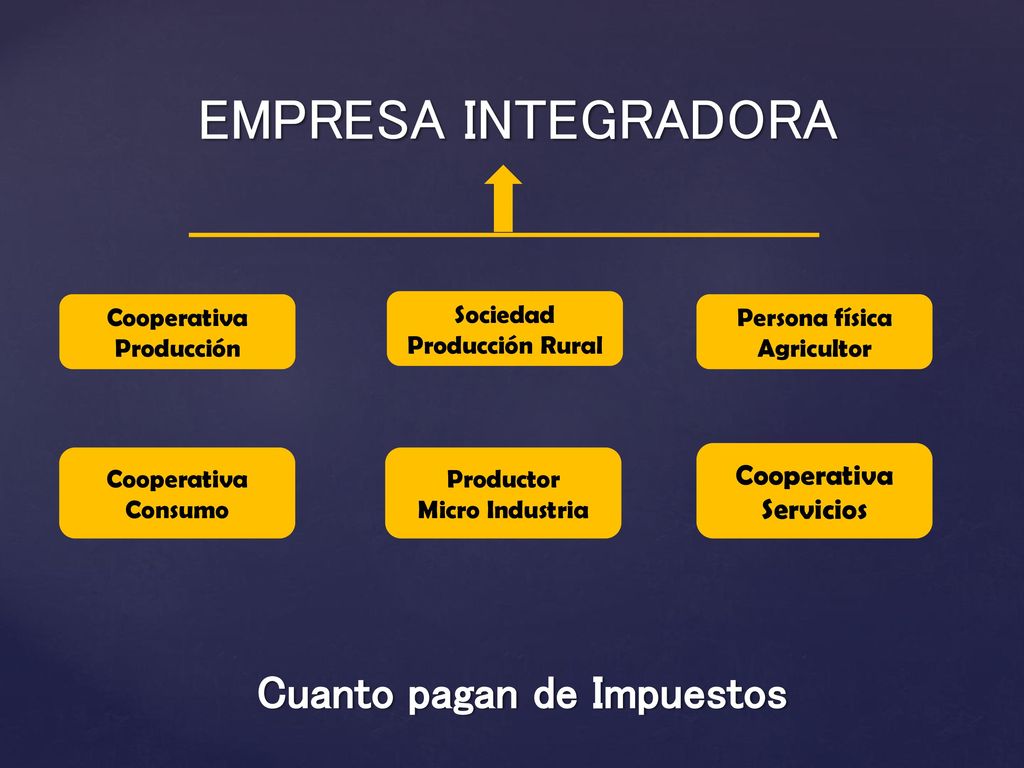 EMPRESA INTEGRADORA

Cooperativa Producción

Sociedad Producción Rural

Persona física Agricultor

Cooperativa Consumo

Productor Micro Industria

Cooperativa Servicios

Cuanto pagan de Impuestos